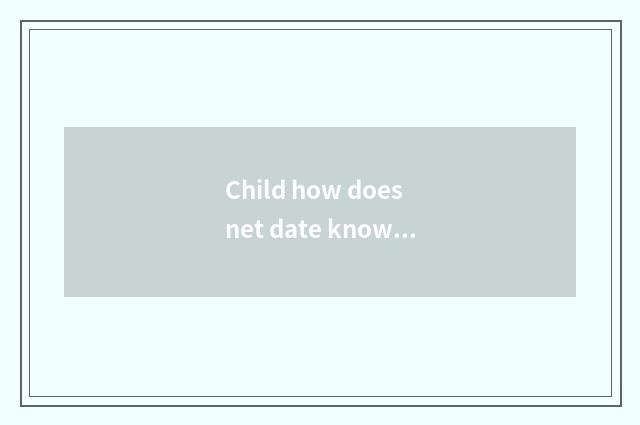 Child how does net date know…